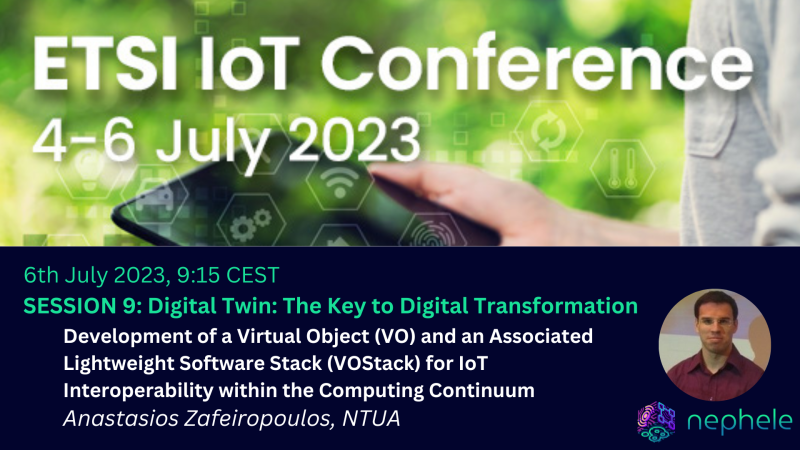 ETSI IoT Conference
4-6 July 2023

6th July 2023, 9:15 CEST
SESSION 9: Digital Twin: The Key to Digital Transformation
Development of a Virtual Object (VO) and an Associated Lightweight Software Stack (VOStack) for IoT Interoperability within the Computing Continuum
Anastasios Zafeiropoulos, NTUA

nephele